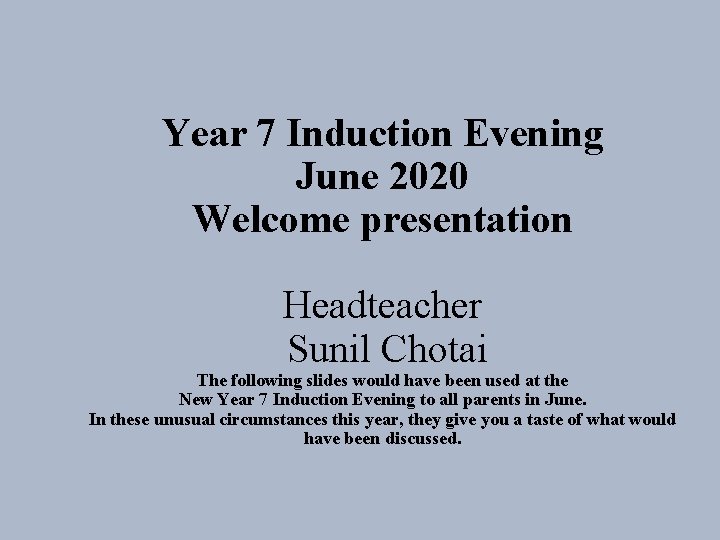 Year 7 Induction Evening
June 2020
Welcome presentation

Headteacher
Sunil Chotai

The following slides would have been used at the New Year 7 Induction Evening to all parents in June. In these unusual circumstances this year, they give you a taste of what would have been discussed.